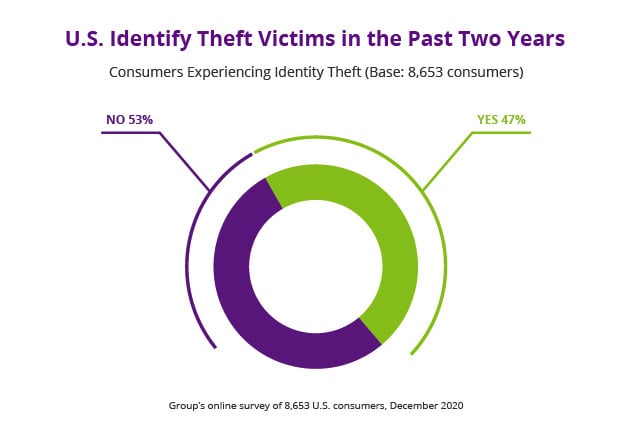 U.S. Identify Theft Victims in the Past Two Years

Consumers Experiencing Identity Theft (Base: 8,653 consumers)

NO 53%

YES 47%

Group's online survey of 8,653 U.S. consumers, December 2020